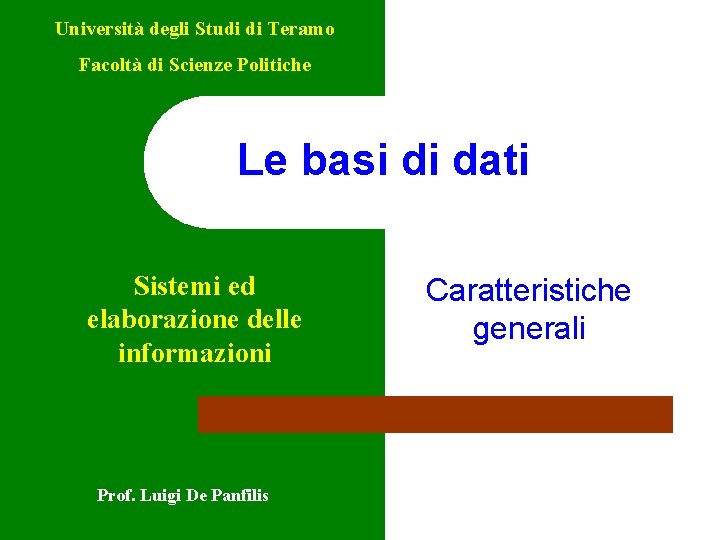 Università degli Studi di Teramo

Facoltà di Scienze Politiche

Le basi di dati

Sistemi ed elaborazione delle informazioni

Caratteristiche generali

Prof. Luigi De Panfilis